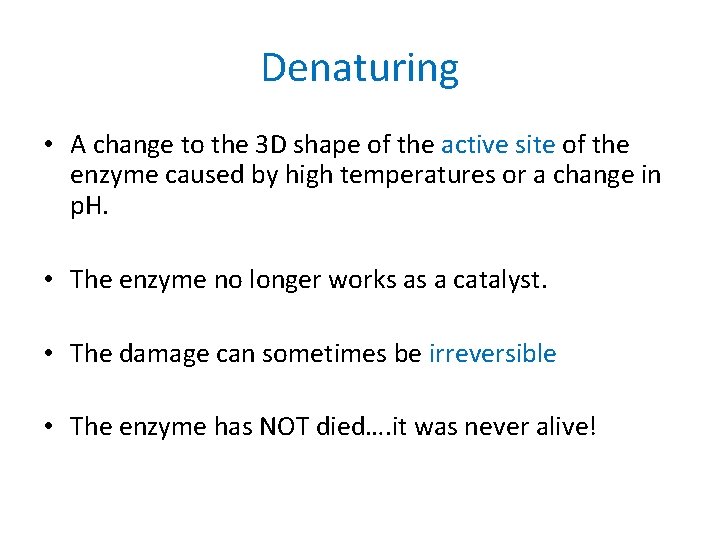 Denaturing

• A change to the 3D shape of the active site of the enzyme caused by high temperatures or a change in pH.

• The enzyme no longer works as a catalyst.

• The damage can sometimes be irreversible

• The enzyme has NOT died….it was never alive!